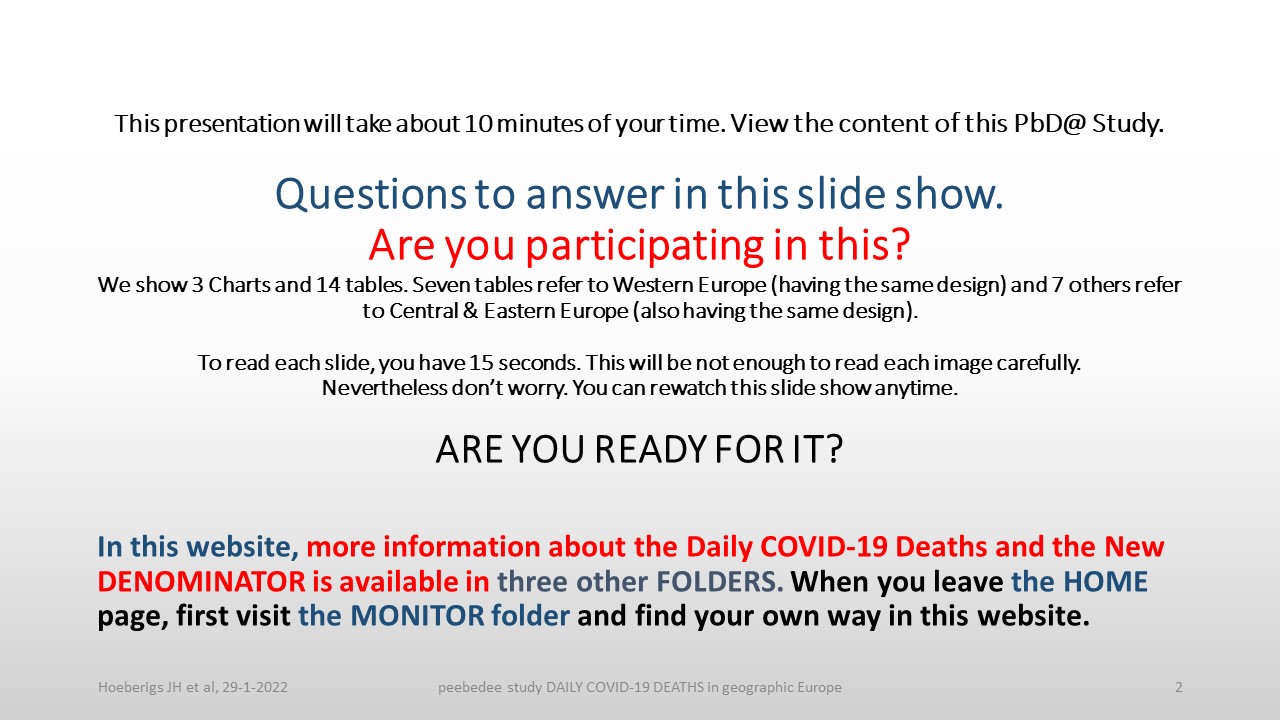 This presentation will take about 10 minutes of your time. View the content of this PbD@ Study.

Questions to answer in this slide show.
Are you participating in this?

We show 3 Charts and 14 tables. Seven tables refer to Western Europe (having the same design) and 7 others refer to Central & Eastern Europe (also having the same design).

To read each slide, you have 15 seconds. This will be not enough to read each image carefully. Nevertheless don't worry. You can rewatch this slide show anytime.

ARE YOU READY FOR IT?

In this website, more information about the Daily COVID-19 Deaths and the New DENOMINATOR is available in three other FOLDERS. When you leave the HOME page, first visit the MONITOR folder and find your own way in this website.

Hoeberigs JH et al, 29-1-2022

peebedee study DAILY COVID-19 DEATHS in geographic Europe

2